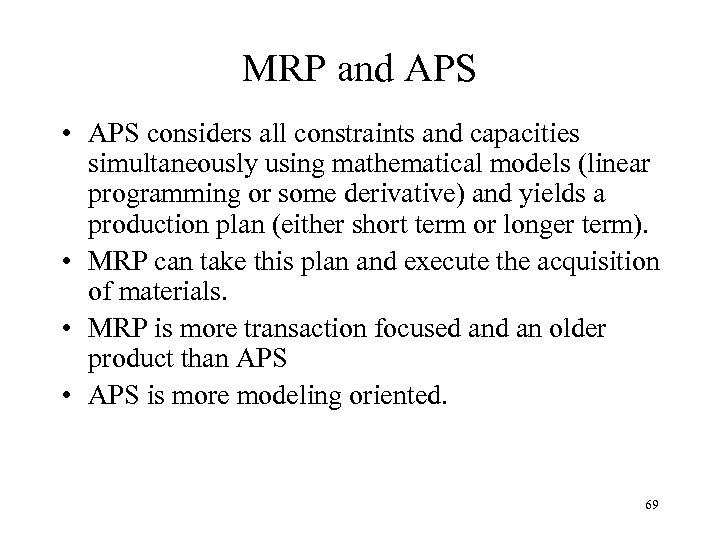 MRP and APS

• APS considers all constraints and capacities simultaneously using mathematical models (linear programming or some derivative) and yields a production plan (either short term or longer term).
• MRP can take this plan and execute the acquisition of materials.
• MRP is more transaction focused and an older product than APS
• APS is more modeling oriented.

69